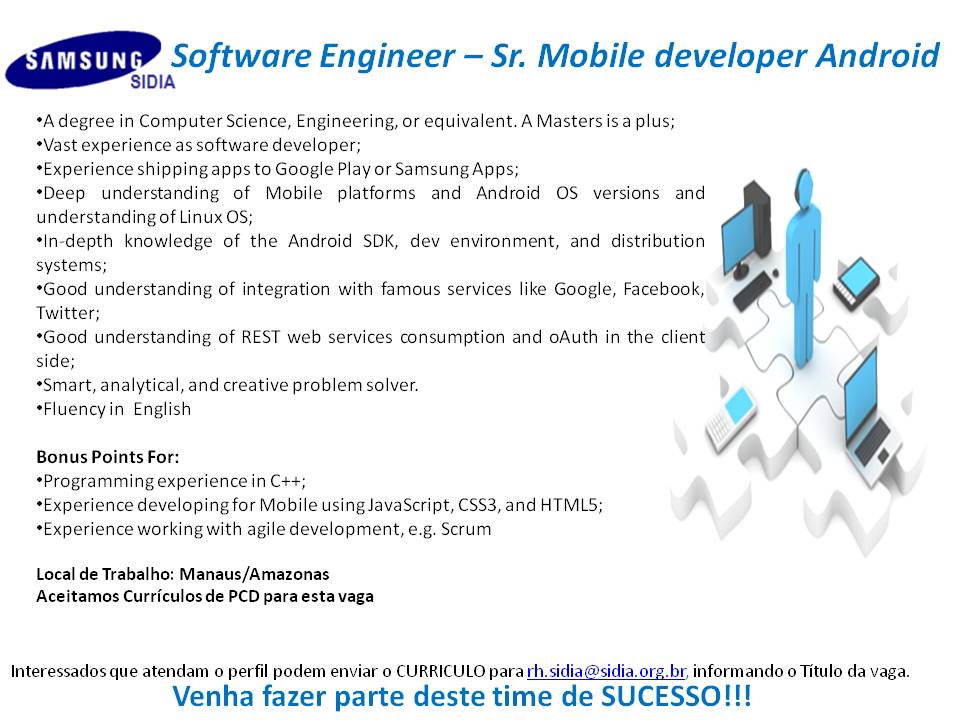 SAMSUNG
SIDIA

Software Engineer – Sr. Mobile developer Android

•A degree in Computer Science, Engineering, or equivalent. A Masters is a plus;
•Vast experience as software developer;
•Experience shipping apps to Google Play or Samsung Apps;
•Deep understanding of Mobile platforms and Android OS versions and understanding of Linux OS;
•In-depth knowledge of the Android SDK, dev environment, and distribution systems;
•Good understanding of integration with famous services like Google, Facebook, Twitter;
•Good understanding of REST web services consumption and oAuth in the client side;
•Smart, analytical, and creative problem solver.
•Fluency in English

Bonus Points For:
•Programming experience in C++;
•Experience developing for Mobile using JavaScript, CSS3, and HTML5;
•Experience working with agile development, e.g. Scrum

Local de Trabalho: Manaus/Amazonas
Aceitamos Currículos de PCD para esta vaga

Interessados que atendam o perfil podem enviar o CURRICULO para rh.sidia@sidia.org.br, informando o Título da vaga.
Venha fazer parte deste time de SUCESSO!!!